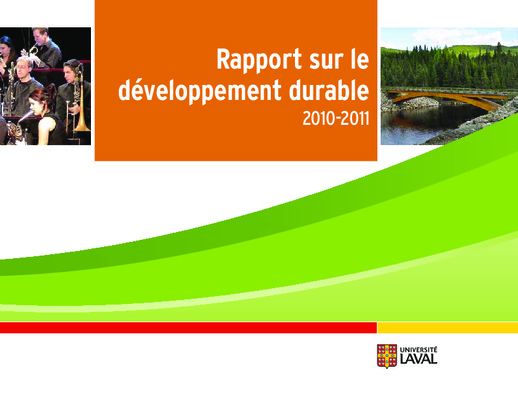 Rapport sur le développement durable
2010-2011

UNIVERSITÉ
LAVAL